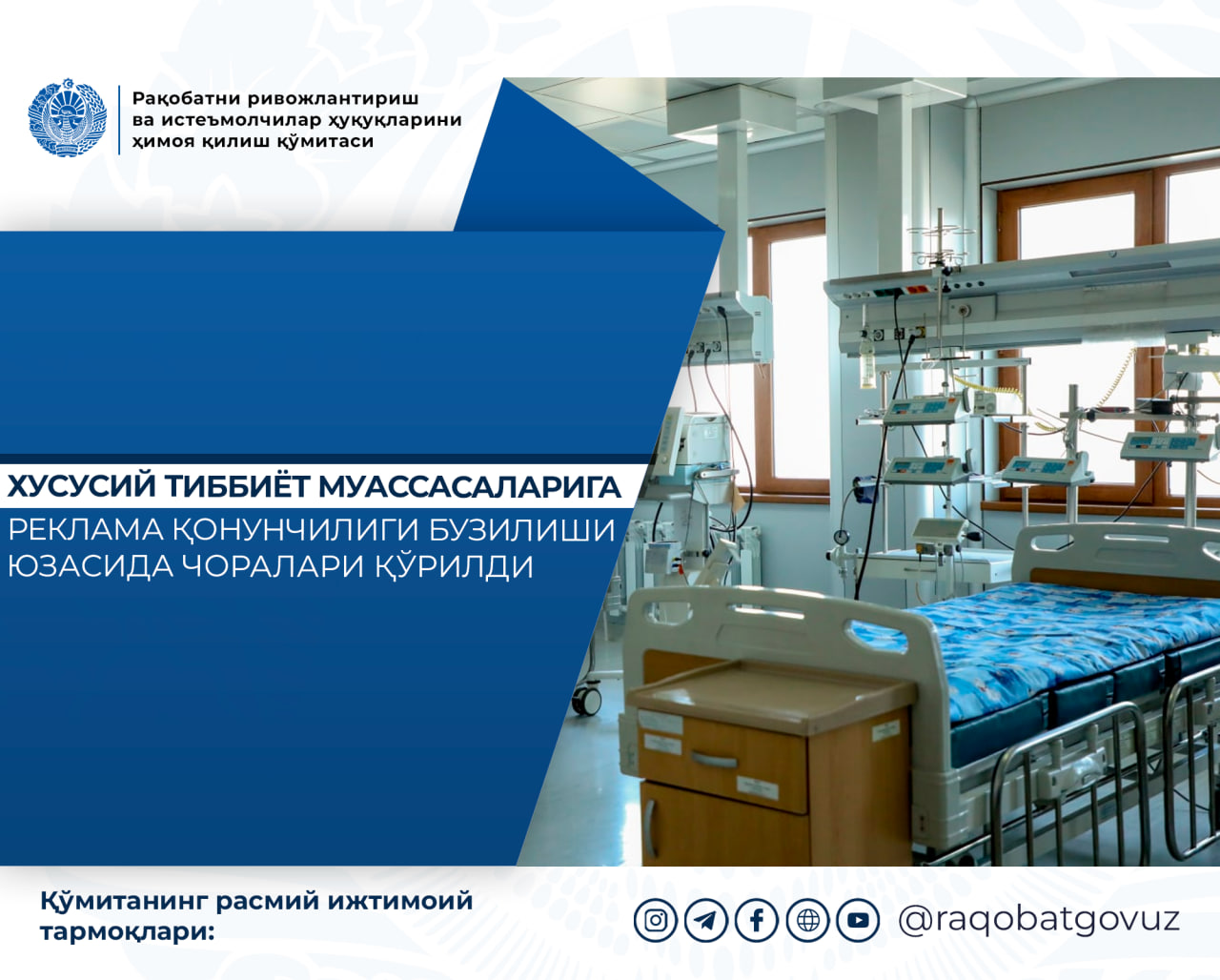 Рақобатни ривожлантириш ва истеъмолчилар ҳуқуқларини ҳимоя қилиш қўмитаси

ХУСУСИЙ ТИББИЁТ МУАССАСАЛАРИГА
РЕКЛАМА ҚОНУНЧИЛИГИ БУЗИЛИШИ ЮЗАСИДА ЧОРАЛАРИ ҚЎРИЛДИ

Қўмитанинг расмий ижтимоий тармоқлари:

@raqobatgovuz